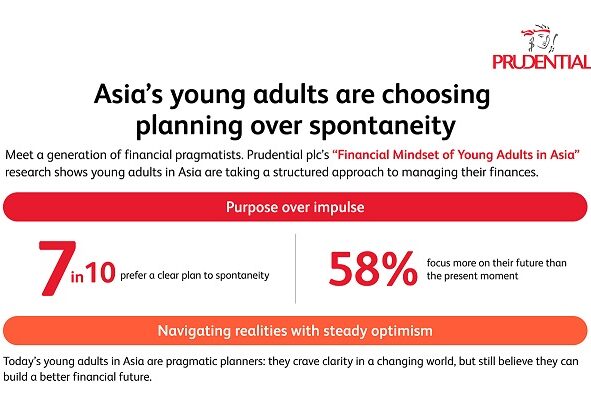 PRUDENTIAL

Asia's young adults are choosing planning over spontaneity

Meet a generation of financial pragmatists. Prudential plc's "Financial Mindset of Young Adults in Asia" research shows young adults in Asia are taking a structured approach to managing their finances.

Purpose over impulse

7 in 10 prefer a clear plan to spontaneity

58% focus more on their future than the present moment

Navigating realities with steady optimism

Today's young adults in Asia are pragmatic planners: they crave clarity in a changing world, but still believe they can build a better financial future.